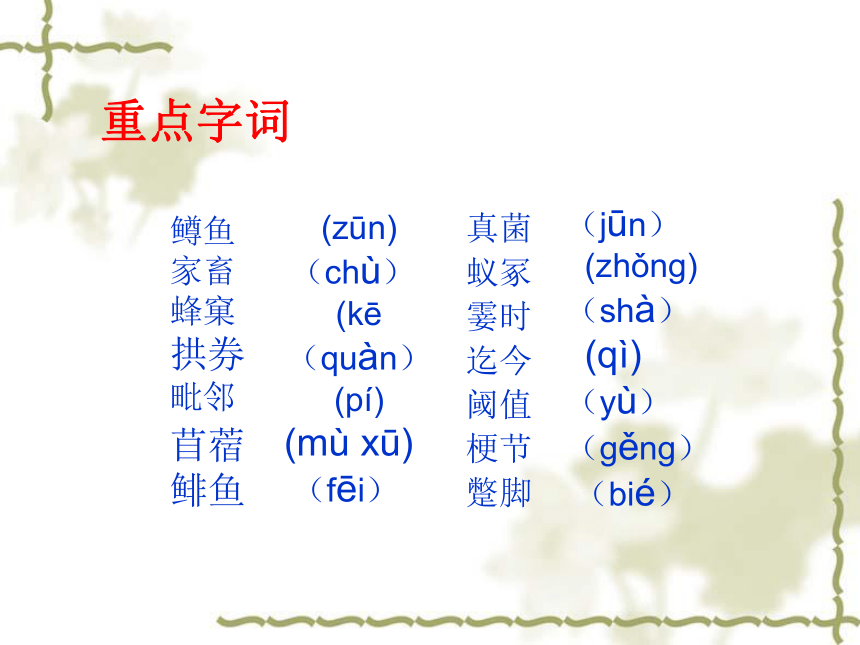 重点字词

鳟鱼 (zūn)
家畜 （chù）
蜂窠 (kē
拱券 （quàn）
毗邻 (pí)
苜蓿 (mù xū)
鲱鱼 （fēi）

真菌 （jūn）
蚁冢 (zhǒng)
霎时 （shà）
迄今 (qì)
阈值 （yù）
梗节 （gěng）
蹩脚 （bié）